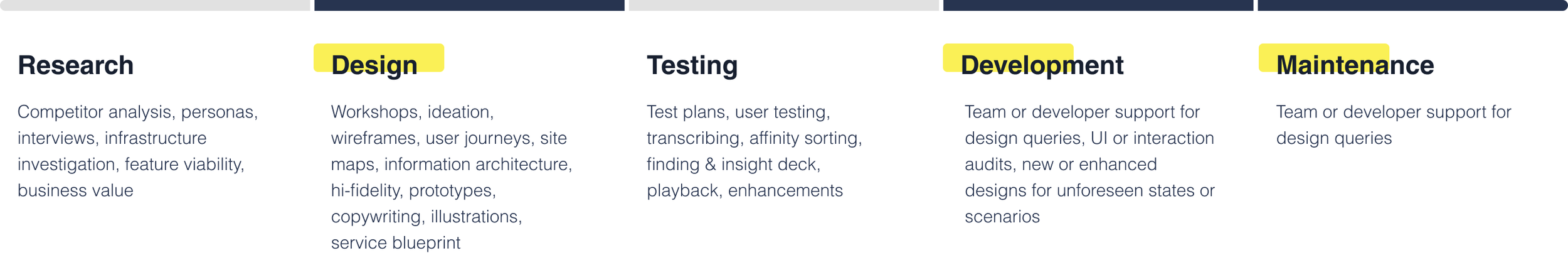 Research

Competitor analysis, personas, interviews, infrastructure investigation, feature viability, business value

Design

Workshops, ideation, wireframes, user journeys, site maps, information architecture, hi-fidelity, prototypes, copywriting, illustrations, service blueprint

Testing

Test plans, user testing, transcribing, affinity sorting, finding & insight deck, playback, enhancements

Development

Team or developer support for design queries, UI or interaction audits, new or enhanced designs for unforeseen states or scenarios

Maintenance

Team or developer support for design queries